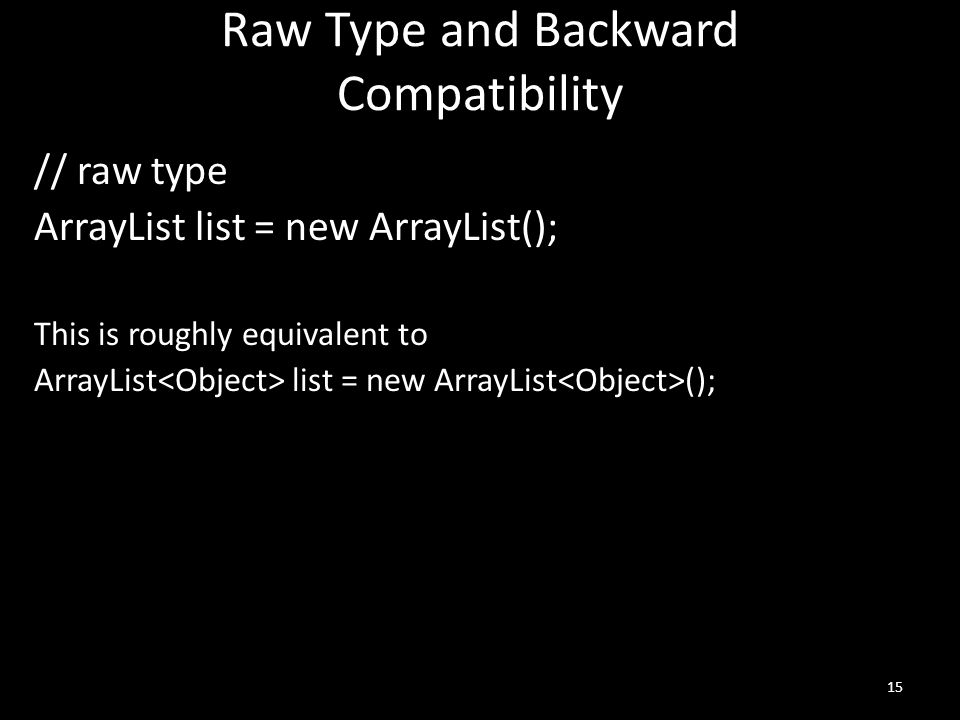 Raw Type and Backward Compatibility

// raw type
ArrayList list = new ArrayList();

This is roughly equivalent to
ArrayList<Object> list = new ArrayList<Object>();

15